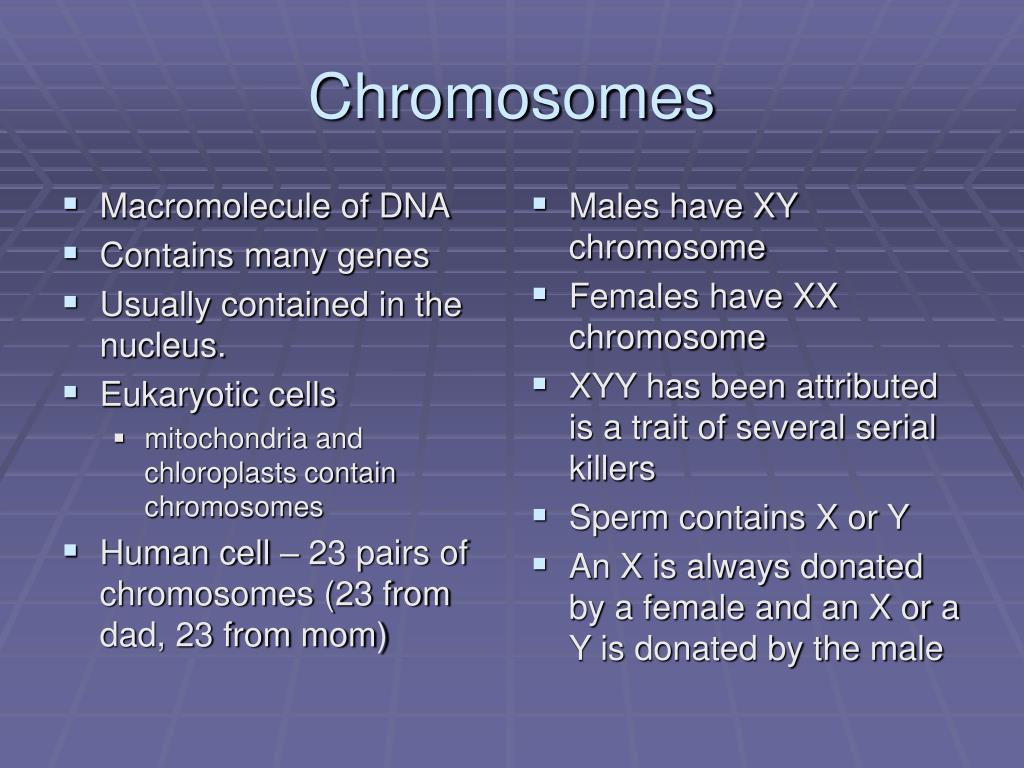 Chromosomes

- Macromolecule of DNA
- Contains many genes
- Usually contained in the nucleus.
- Eukaryotic cells
  - mitochondria and chloroplasts contain chromosomes
- Human cell – 23 pairs of chromosomes (23 from dad, 23 from mom)

- Males have XY chromosome
- Females have XX chromosome
- XYY has been attributed is a trait of several serial killers
- Sperm contains X or Y
- An X is always donated by a female and an X or a Y is donated by the male